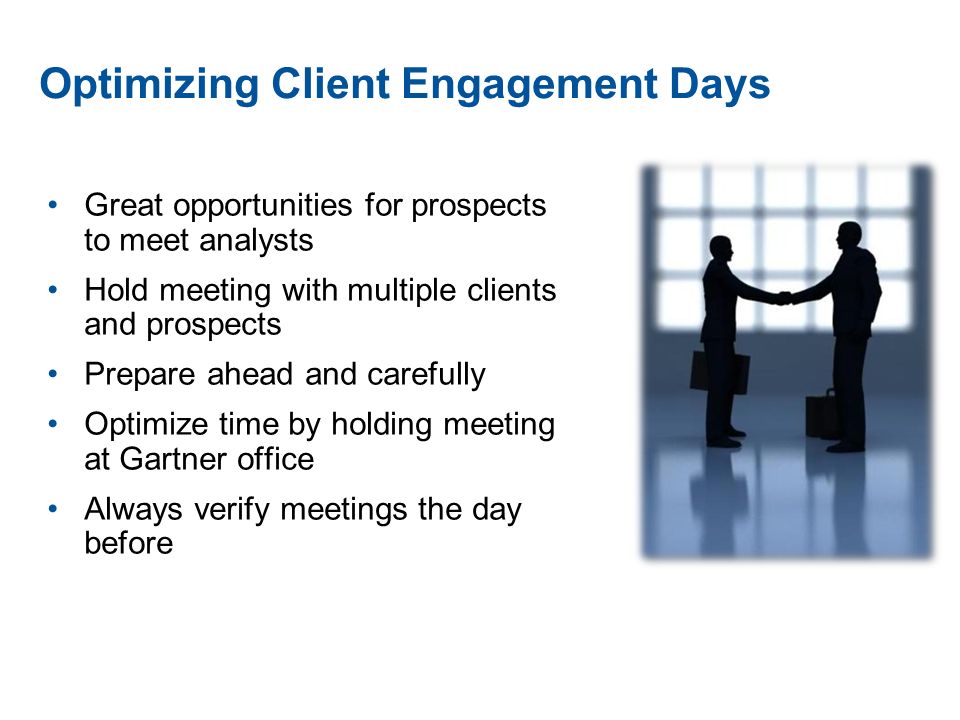 Optimizing Client Engagement Days

• Great opportunities for prospects to meet analysts
• Hold meeting with multiple clients and prospects
• Prepare ahead and carefully
• Optimize time by holding meeting at Gartner office
• Always verify meetings the day before